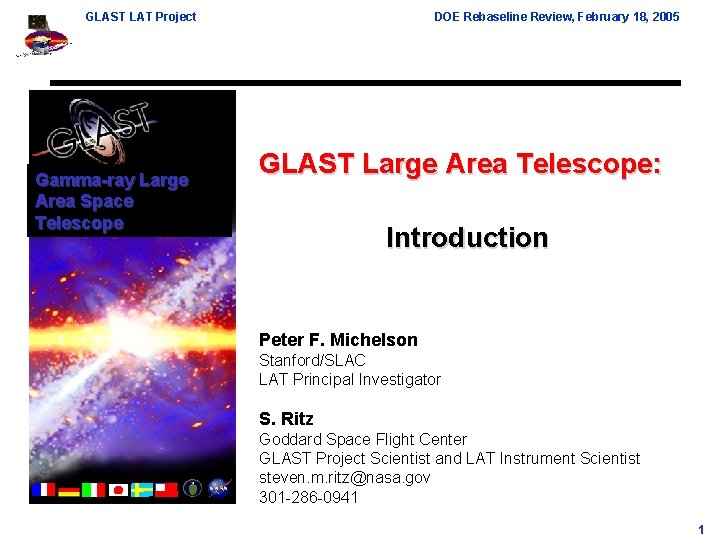 GLAST LAT Project

DOE Rebaseline Review, February 18, 2005

GLAST

Gamma-ray Large Area Space Telescope

GLAST Large Area Telescope:

Introduction

Peter F. Michelson
Stanford/SLAC
LAT Principal Investigator

S. Ritz
Goddard Space Flight Center
GLAST Project Scientist and LAT Instrument Scientist
steven.m.ritz@nasa.gov
301-286-0941

1